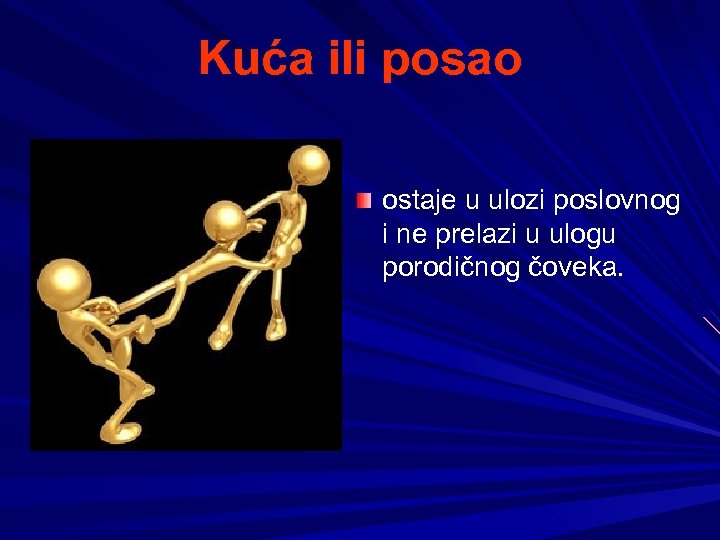 Kuća ili posao

ostaje u ulozi poslovnog i ne prelazi u ulogu porodičnog čoveka.